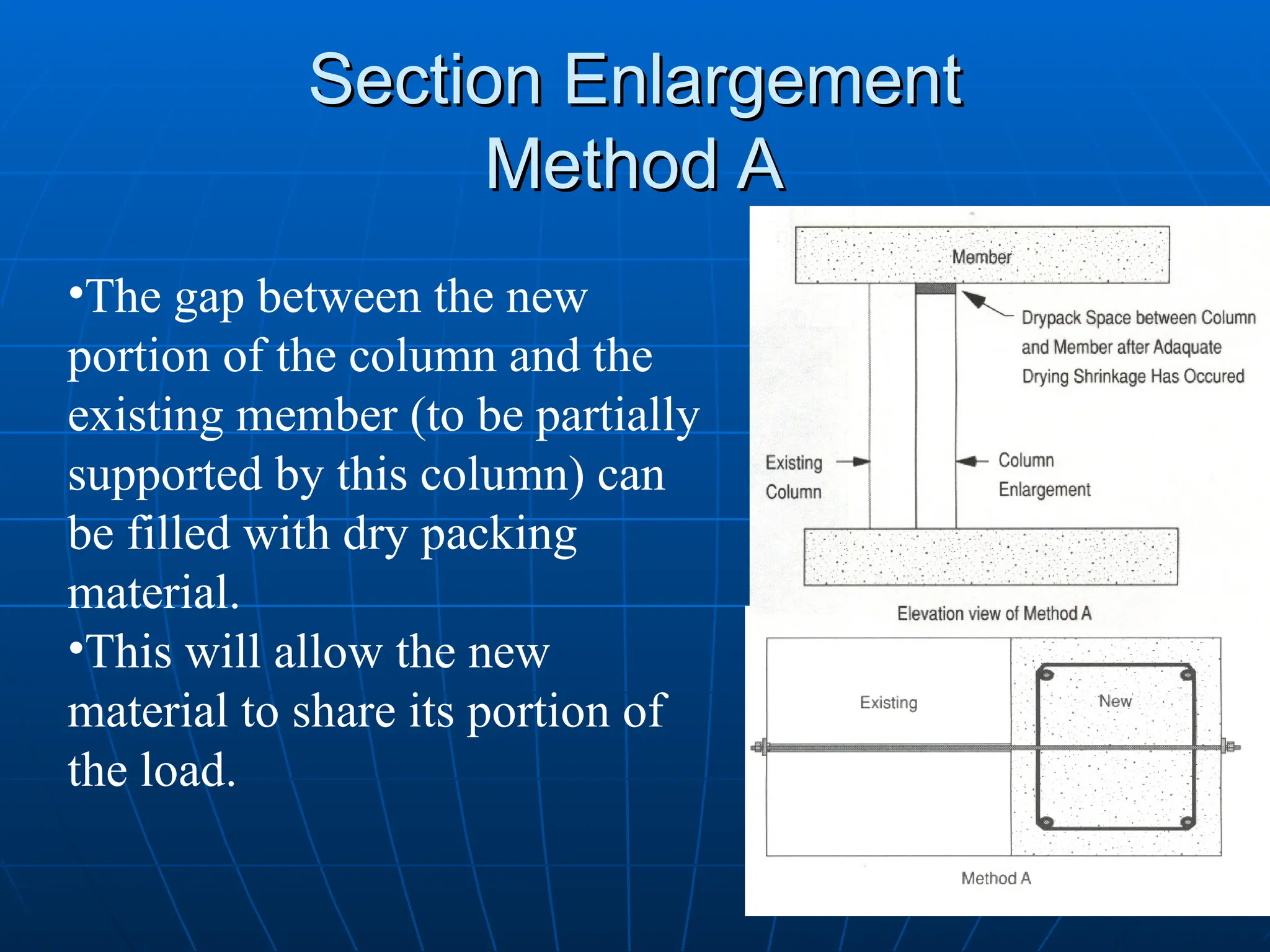 Section Enlargement
Method A

•The gap between the new portion of the column and the existing member (to be partially supported by this column) can be filled with dry packing material.
•This will allow the new material to share its portion of the load.

Member

Drypack Space between Column and Member after Adaquate Drying Shrinkage Has Occured

Existing Column

Column Enlargement

Elevation view of Method A

Existing

New

Method A